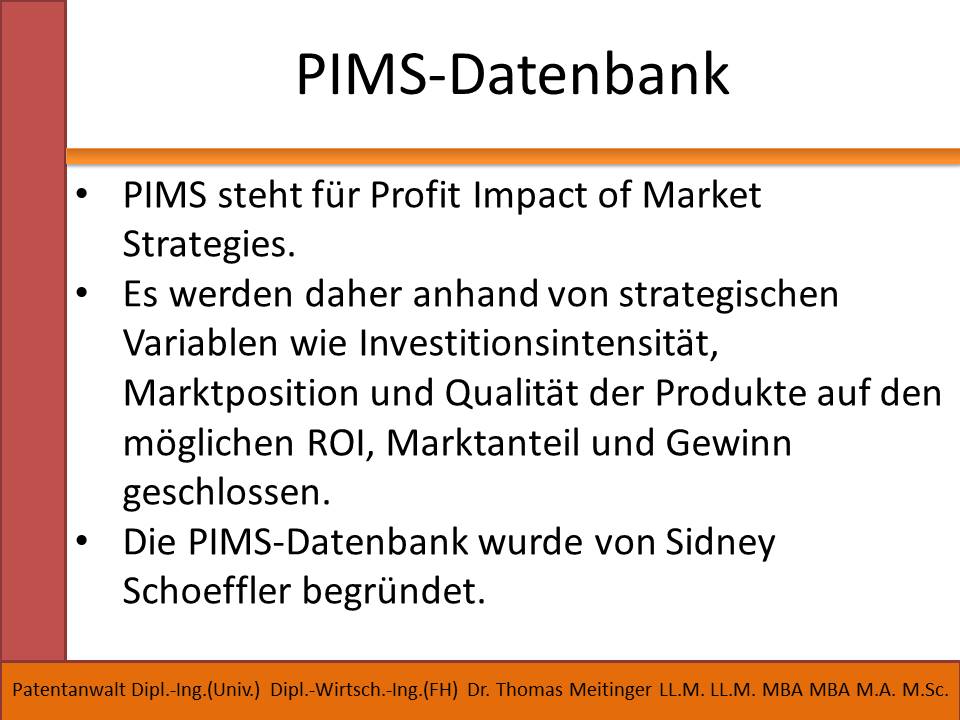 PIMS-Datenbank

• PIMS steht für Profit Impact of Market Strategies.
• Es werden daher anhand von strategischen Variablen wie Investitionsintensität, Marktposition und Qualität der Produkte auf den möglichen ROI, Marktanteil und Gewinn geschlossen.
• Die PIMS-Datenbank wurde von Sidney Schoeffler begründet.

Patentanwalt Dipl.-Ing.(Univ.) Dipl.-Wirtsch.-Ing.(FH) Dr. Thomas Meitinger LL.M. LL.M. MBA MBA M.A. M.Sc.